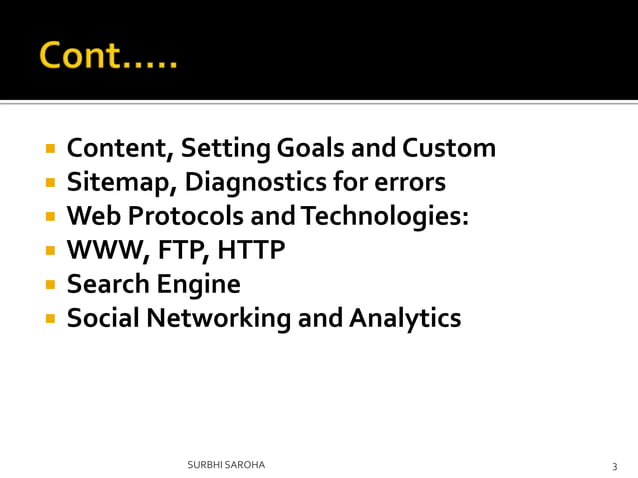 Cont…..

- Content, Setting Goals and Custom
- Sitemap, Diagnostics for errors
- Web Protocols and Technologies:
- WWW, FTP, HTTP
- Search Engine
- Social Networking and Analytics

SURBHI SAROHA

3